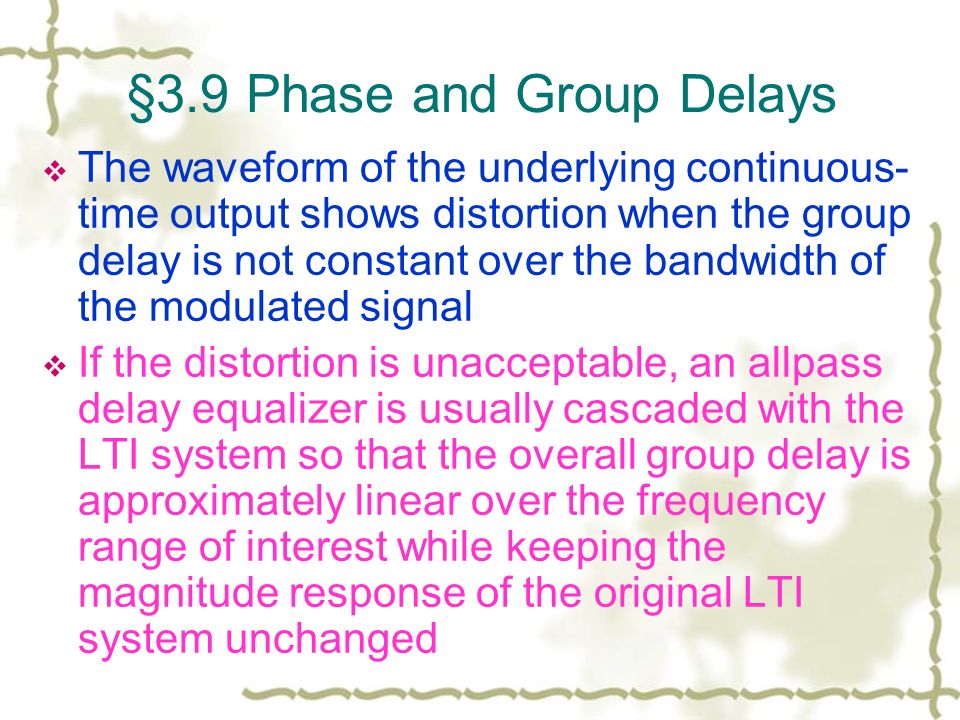 §3.9 Phase and Group Delays

❖ The waveform of the underlying continuous-time output shows distortion when the group delay is not constant over the bandwidth of the modulated signal

❖ If the distortion is unacceptable, an allpass delay equalizer is usually cascaded with the LTI system so that the overall group delay is approximately linear over the frequency range of interest while keeping the magnitude response of the original LTI system unchanged